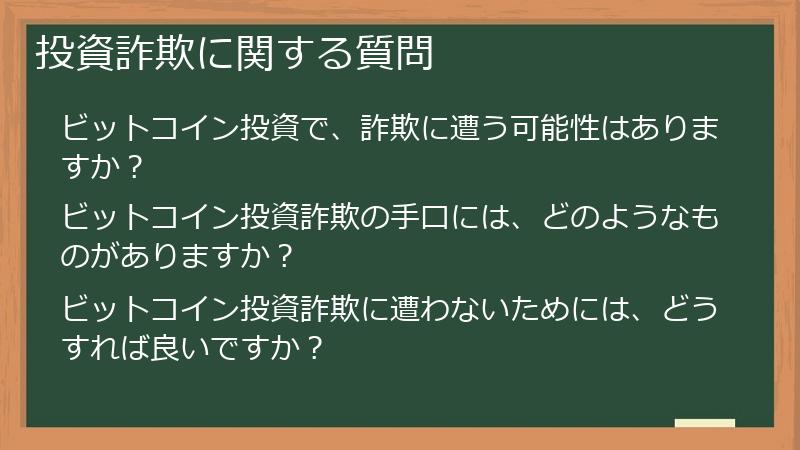 投資詐欺に関する質問

ビットコイン投資で、詐欺に遭う可能性はありますか？

ビットコイン投資詐欺の手口には、どのようなものがありますか？

ビットコイン投資詐欺に遭わないためには、どうすれば良いですか？